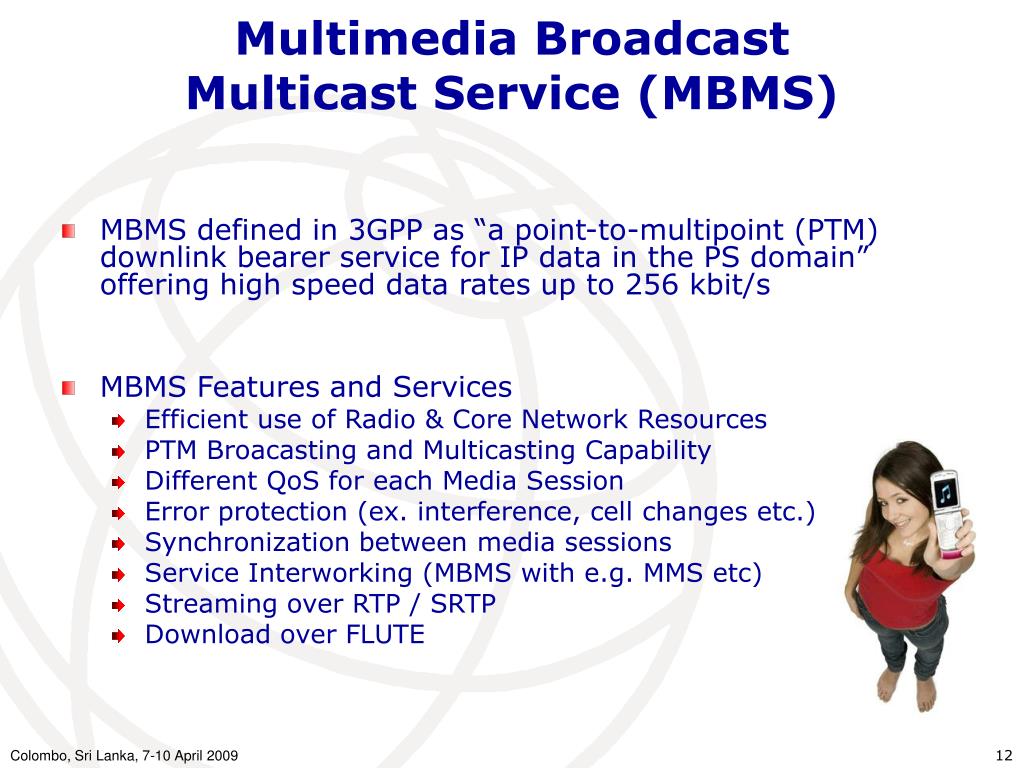 Multimedia Broadcast Multicast Service (MBMS)

MBMS defined in 3GPP as “a point-to-multipoint (PTM) downlink bearer service for IP data in the PS domain” offering high speed data rates up to 256 kbit/s

MBMS Features and Services
Efficient use of Radio & Core Network Resources
PTM Broacasting and Multicasting Capability
Different QoS for each Media Session
Error protection (ex. interference, cell changes etc.)
Synchronization between media sessions
Service Interworking (MBMS with e.g. MMS etc)
Streaming over RTP / SRTP
Download over FLUTE

Colombo, Sri Lanka, 7-10 April 2009

12